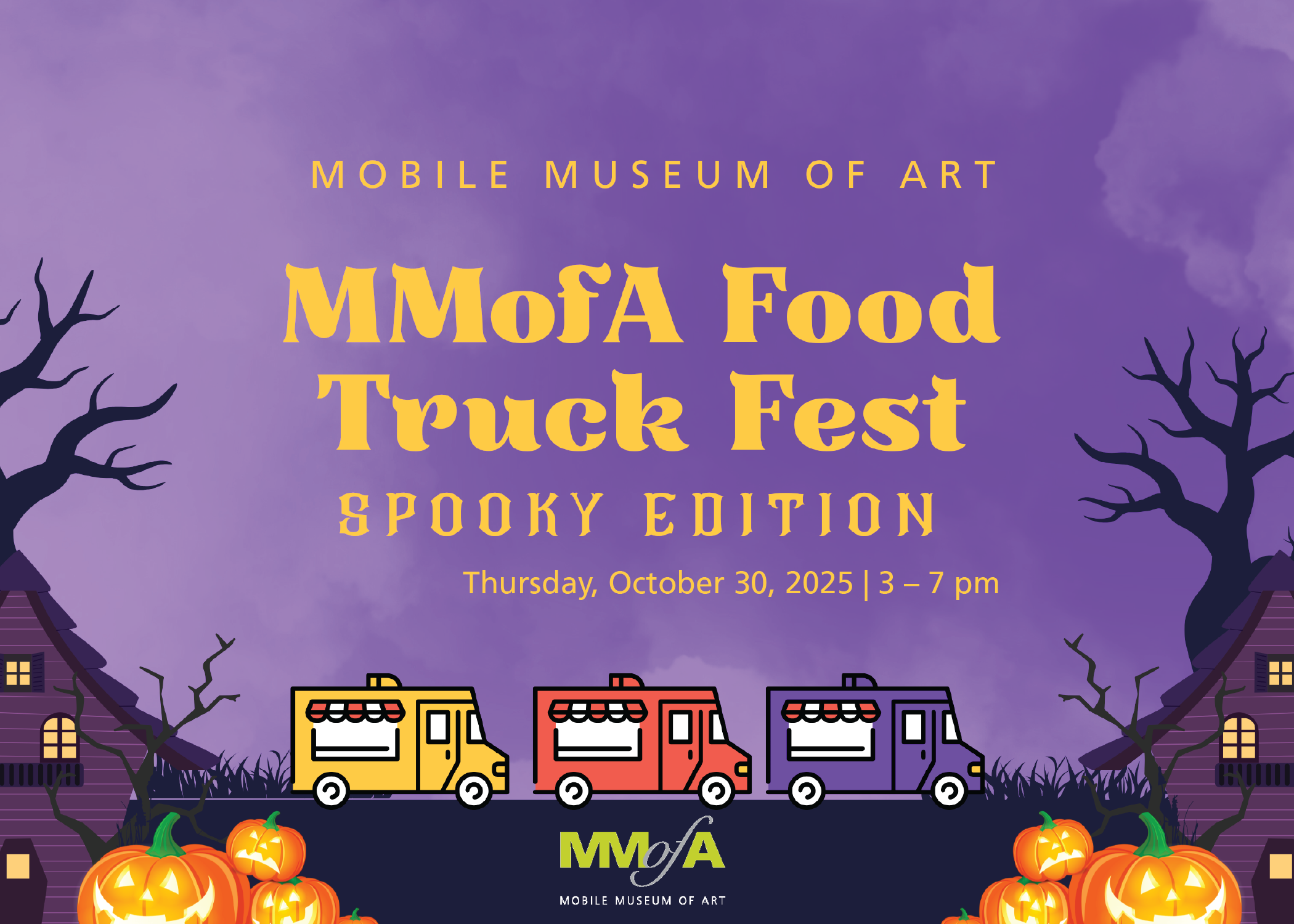 MOBILE MUSEUM OF ART

MMofA Food Truck Fest

SPOOKY EDITION

Thursday, October 30, 2025 | 3 – 7 pm

MMofA

MOBILE MUSEUM OF ART